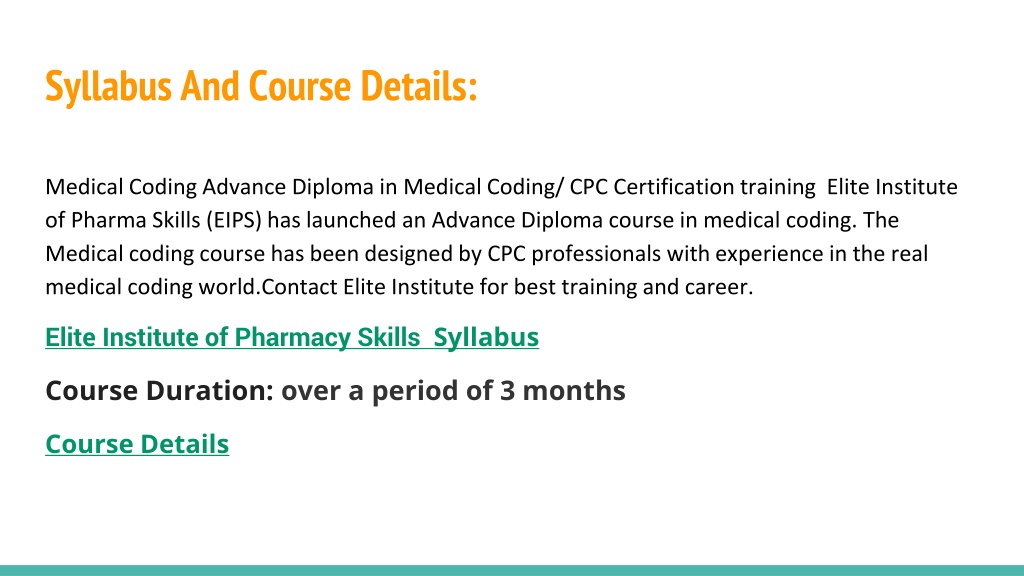 Syllabus And Course Details:

Medical Coding Advance Diploma in Medical Coding/ CPC Certification training Elite Institute of Pharma Skills (EIPS) has launched an Advance Diploma course in medical coding. The Medical coding course has been designed by CPC professionals with experience in the real medical coding world.Contact Elite Institute for best training and career.

Elite Institute of Pharmacy Skills Syllabus

Course Duration: over a period of 3 months

Course Details